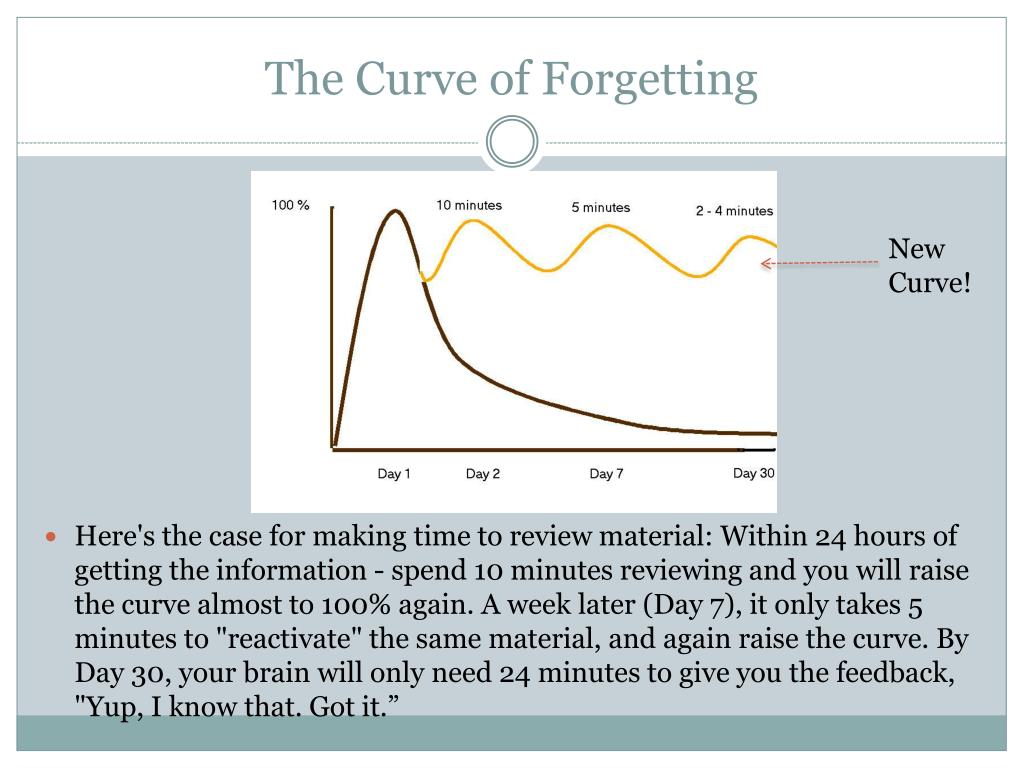 The Curve of Forgetting

100 %

10 minutes

5 minutes

2 - 4 minutes

Day 1

Day 2

Day 7

Day 30

New Curve!

Here's the case for making time to review material: Within 24 hours of getting the information - spend 10 minutes reviewing and you will raise the curve almost to 100% again. A week later (Day 7), it only takes 5 minutes to "reactivate" the same material, and again raise the curve. By Day 30, your brain will only need 24 minutes to give you the feedback, "Yup, I know that. Got it.”